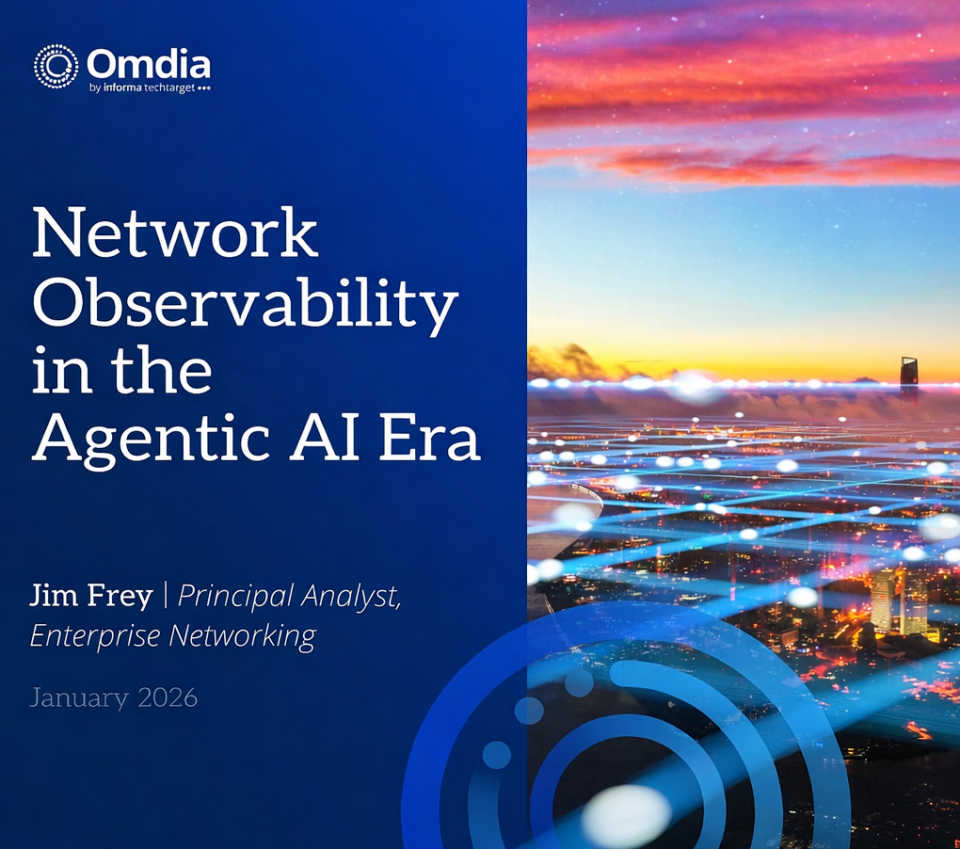 Omdia
by informa techtarget

Network Observability in the Agentic AI Era

Jim Frey | Principal Analyst, Enterprise Networking

January 2026